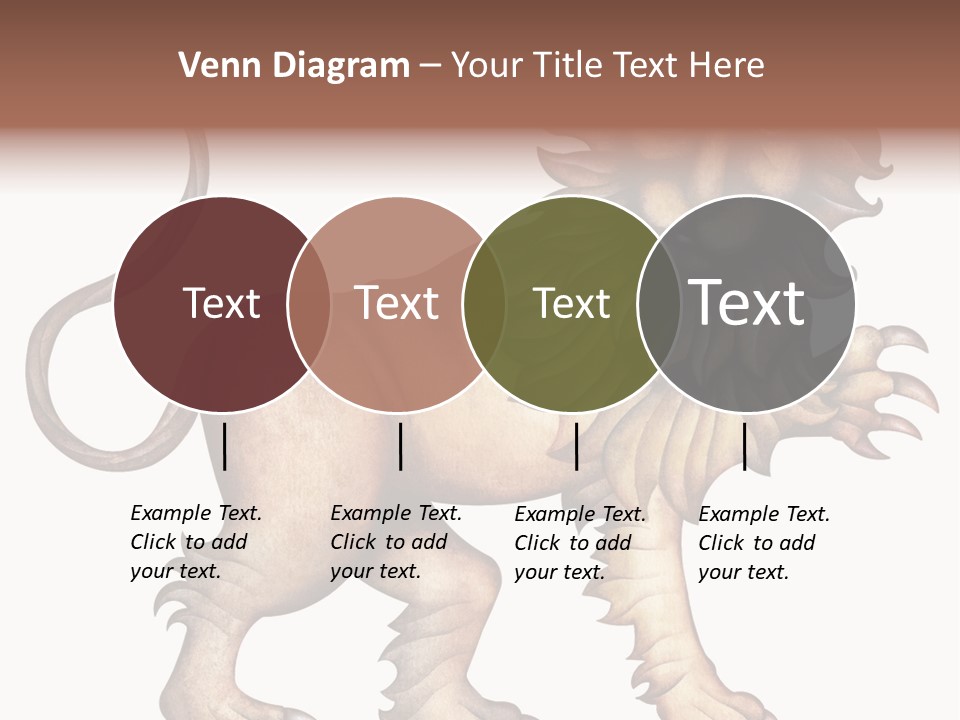 Venn Diagram – Your Title Text Here

Text

Text

Text

Text

Example Text. Click to add your text.

Example Text. Click to add your text.

Example Text. Click to add your text.

Example Text. Click to add your text.